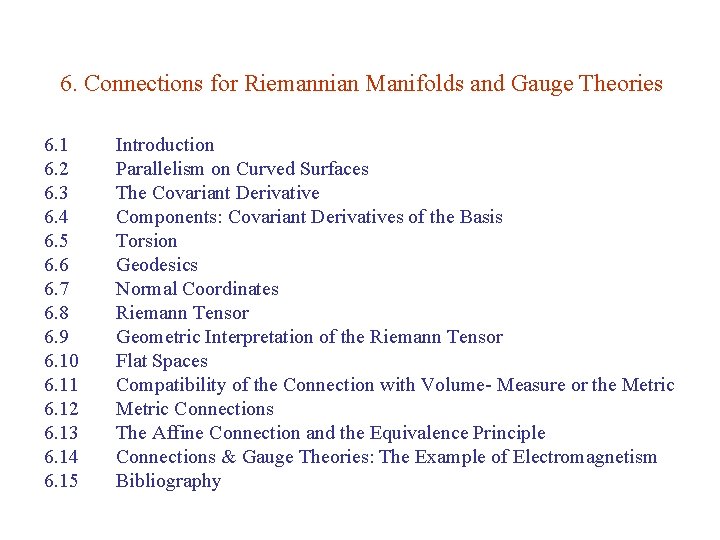 6. Connections for Riemannian Manifolds and Gauge Theories

6.1 Introduction
6.2 Parallelism on Curved Surfaces
6.3 The Covariant Derivative
6.4 Components: Covariant Derivatives of the Basis
6.5 Torsion
6.6 Geodesics
6.7 Normal Coordinates
6.8 Riemann Tensor
6.9 Geometric Interpretation of the Riemann Tensor
6.10 Flat Spaces
6.11 Compatibility of the Connection with Volume- Measure or the Metric
6.12 Metric Connections
6.13 The Affine Connection and the Equivalence Principle
6.14 Connections & Gauge Theories: The Example of Electromagnetism
6.15 Bibliography